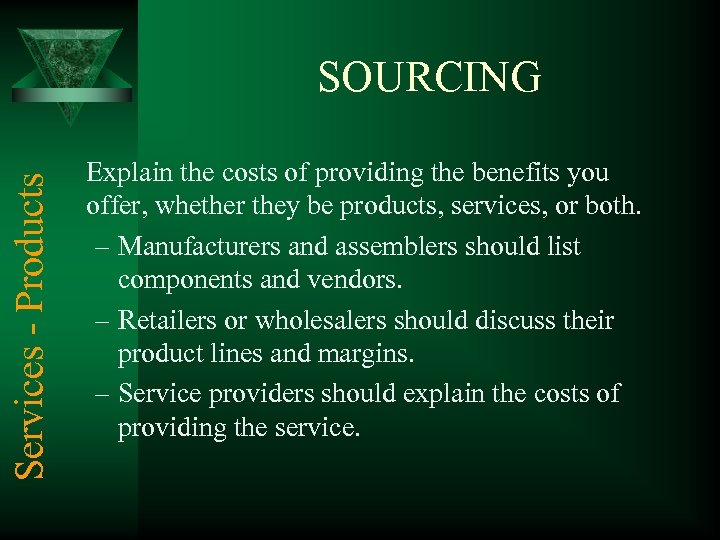 Services - Products

SOURCING

Explain the costs of providing the benefits you offer, whether they be products, services, or both.

– Manufacturers and assemblers should list components and vendors.

– Retailers or wholesalers should discuss their product lines and margins.

– Service providers should explain the costs of providing the service.